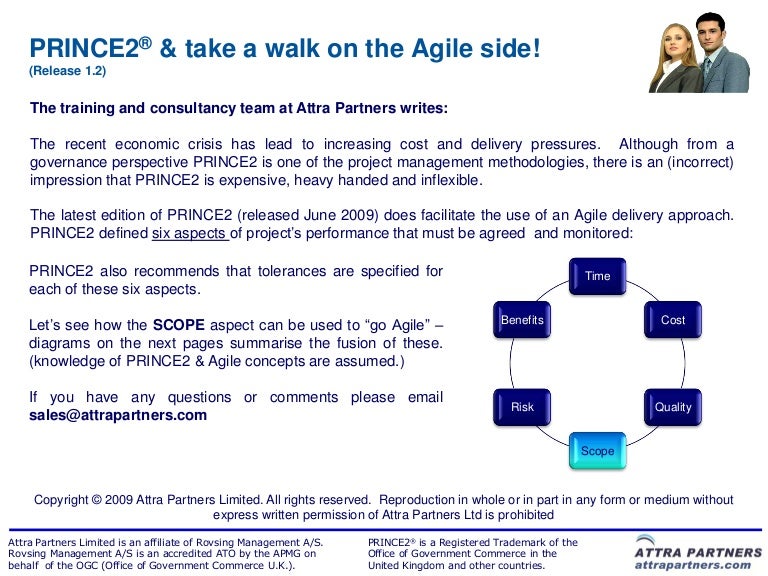 PRINCE2® & take a walk on the Agile side!
(Release 1.2)

The training and consultancy team at Attra Partners writes:

The recent economic crisis has lead to increasing cost and delivery pressures. Although from a governance perspective PRINCE2 is one of the project management methodologies, there is an (incorrect) impression that PRINCE2 is expensive, heavy handed and inflexible.

The latest edition of PRINCE2 (released June 2009) does facilitate the use of an Agile delivery approach. PRINCE2 defined six aspects of project's performance that must be agreed and monitored:

PRINCE2 also recommends that tolerances are specified for each of these six aspects.

Let's see how the SCOPE aspect can be used to "go Agile" – diagrams on the next pages summarise the fusion of these. (knowledge of PRINCE2 & Agile concepts are assumed.)

If you have any questions or comments please email sales@attrapartners.com

Time
Cost
Quality
Scope
Risk
Benefits

Copyright © 2009 Attra Partners Limited. All rights reserved. Reproduction in whole or in part in any form or medium without express written permission of Attra Partners Ltd is prohibited

Attra Partners Limited is an affiliate of Rovsing Management A/S. Rovsing Management A/S is an accredited ATO by the APMG on behalf of the OGC (Office of Government Commerce U.K.).

PRINCE2® is a Registered Trademark of the Office of Government Commerce in the United Kingdom and other countries.

ATTRA PARTNERS
attrapartners.com